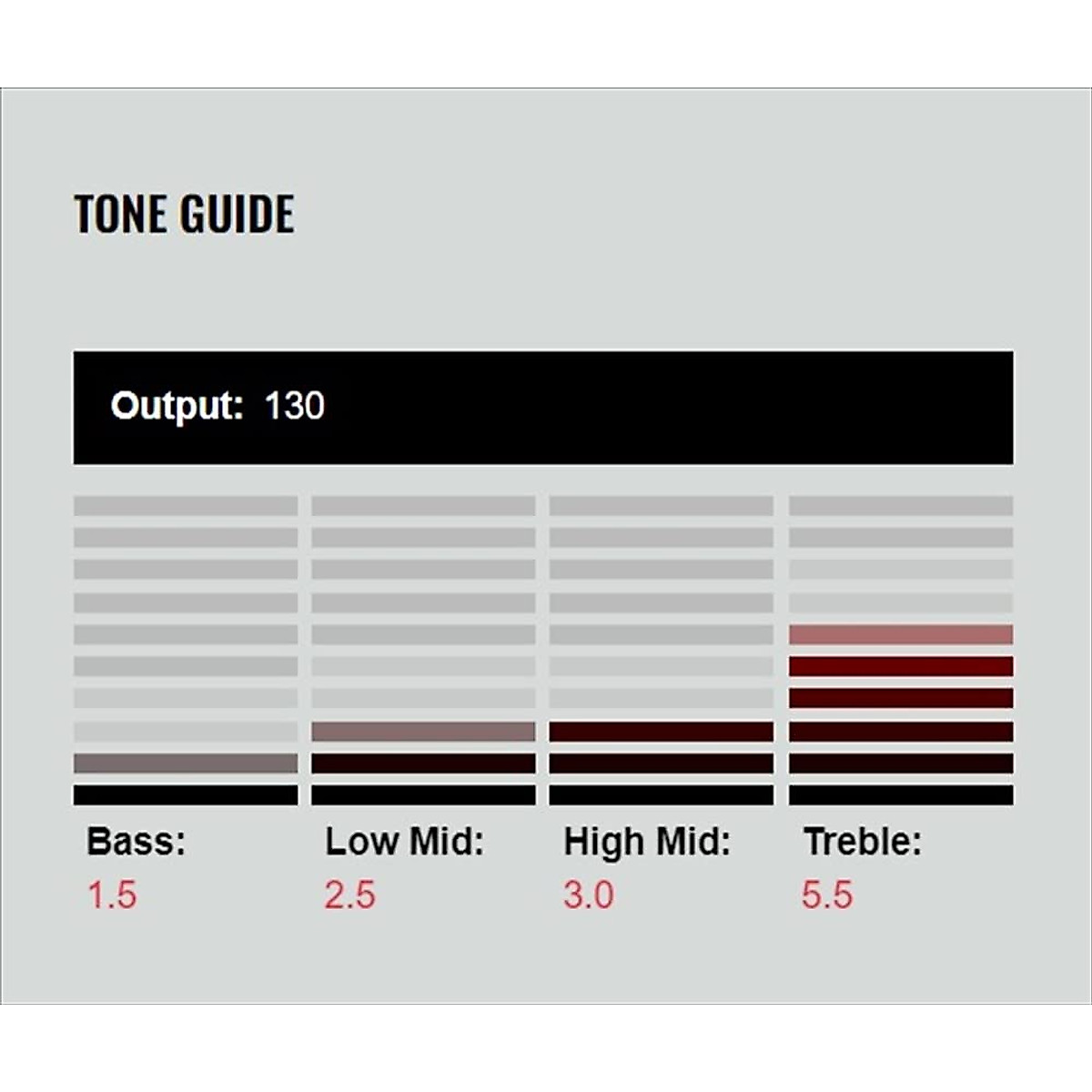 TONE GUIDE

Output: 130

Bass:
1.5

Low Mid:
2.5

High Mid:
3.0

Treble:
5.5